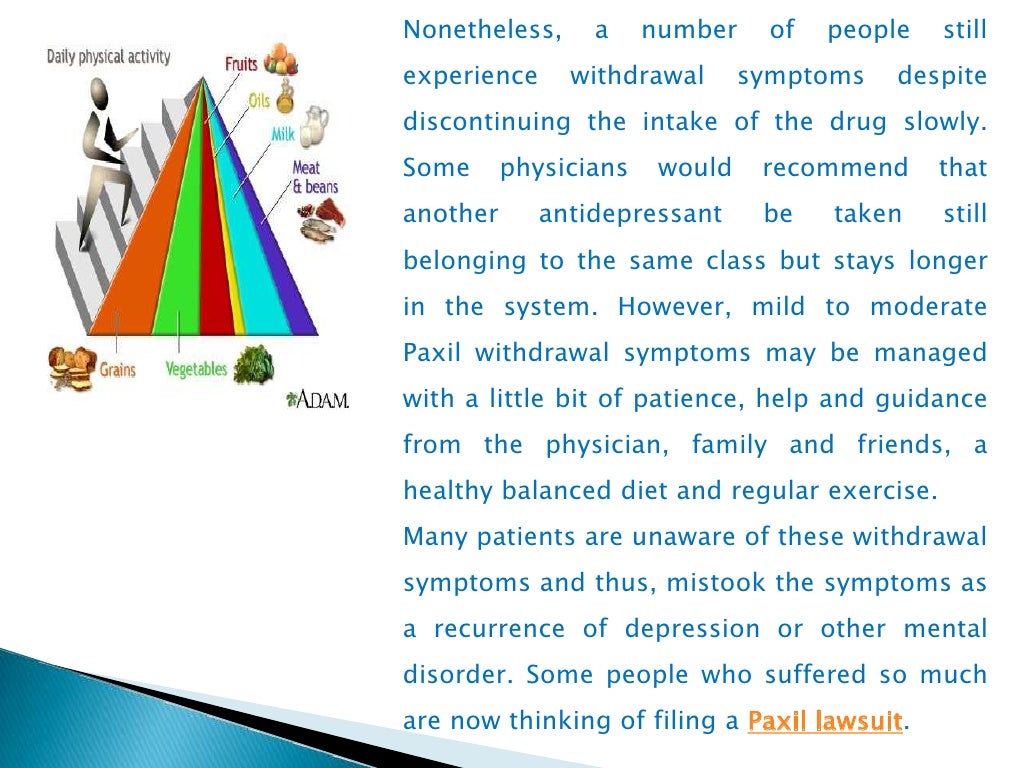 Daily physical activity
Fruits
Oils
Milk
Meat & beans
Grains
Vegetables
A.D.A.M.

Nonetheless, a number of people still experience withdrawal symptoms despite discontinuing the intake of the drug slowly. Some physicians would recommend that another antidepressant be taken still belonging to the same class but stays longer in the system. However, mild to moderate Paxil withdrawal symptoms may be managed with a little bit of patience, help and guidance from the physician, family and friends, a healthy balanced diet and regular exercise.

Many patients are unaware of these withdrawal symptoms and thus, mistook the symptoms as a recurrence of depression or other mental disorder. Some people who suffered so much are now thinking of filing a Paxil lawsuit.